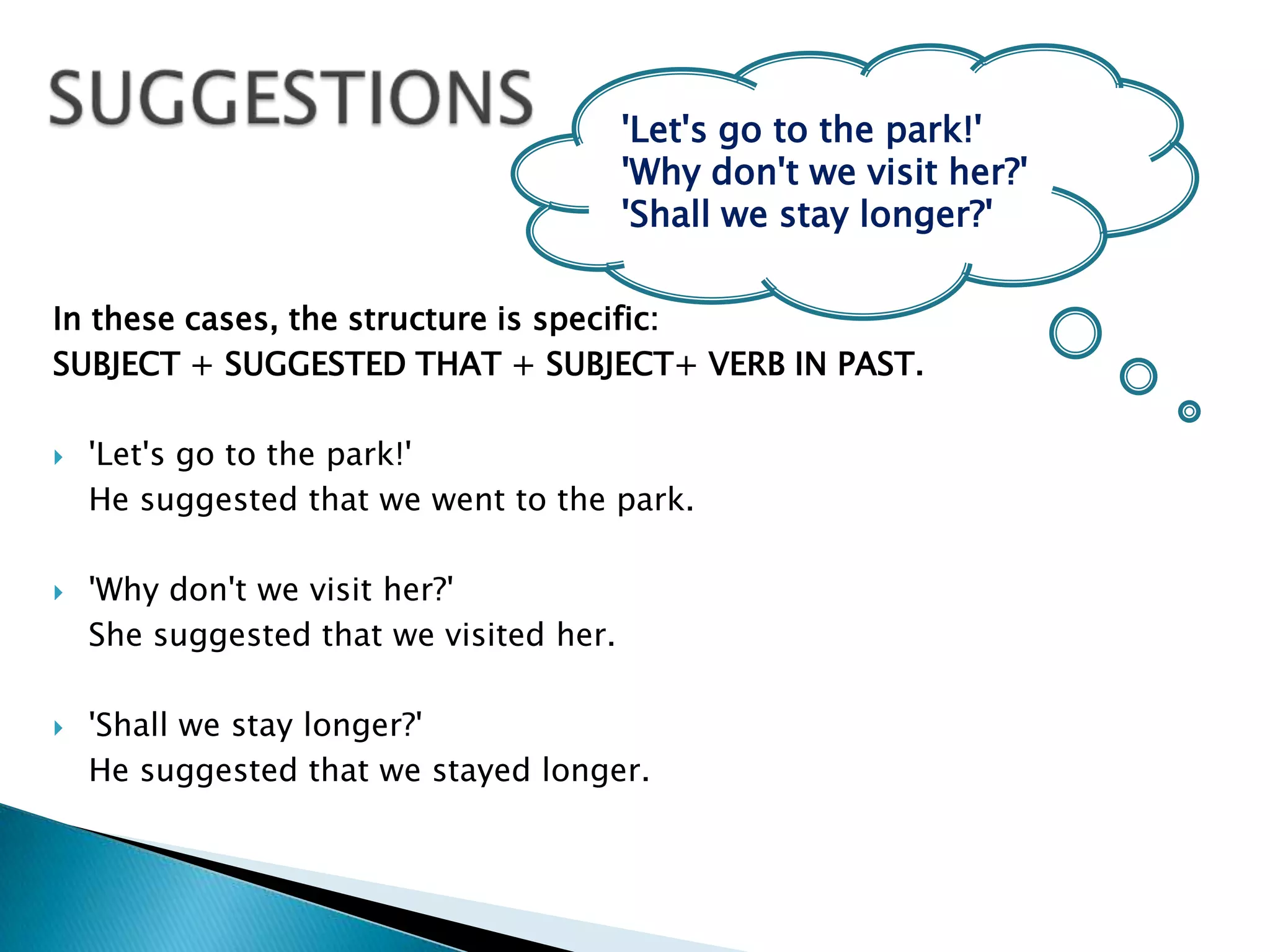 SUGGESTIONS

'Let's go to the park!'
'Why don't we visit her?'
'Shall we stay longer?'

In these cases, the structure is specific:
SUBJECT + SUGGESTED THAT + SUBJECT+ VERB IN PAST.

'Let's go to the park!'
He suggested that we went to the park.

'Why don't we visit her?'
She suggested that we visited her.

'Shall we stay longer?'
He suggested that we stayed longer.